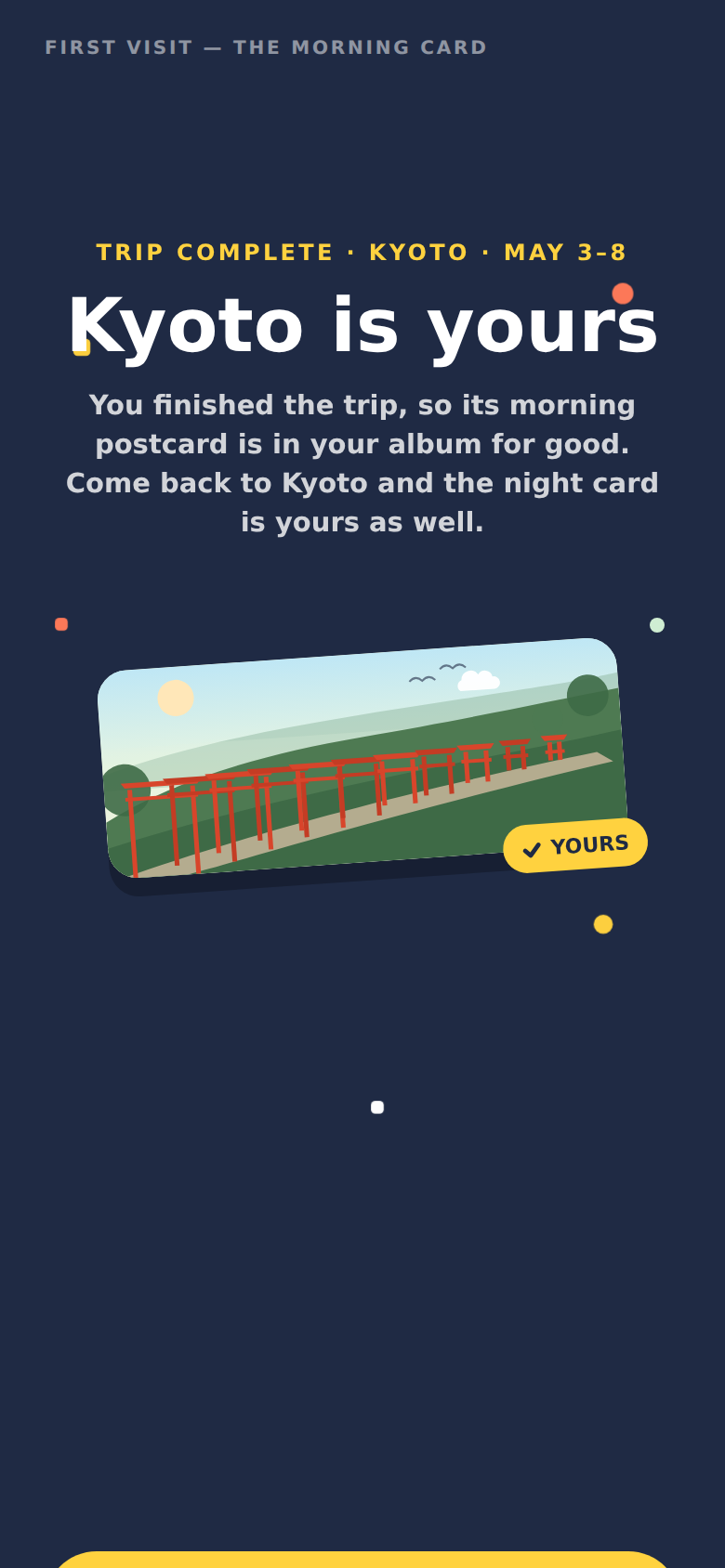 FIRST VISIT — THE MORNING CARD

TRIP COMPLETE · KYOTO · MAY 3–8

Kyoto is yours

You finished the trip, so its morning postcard is in your album for good. Come back to Kyoto and the night card is yours as well.

✓ YOURS